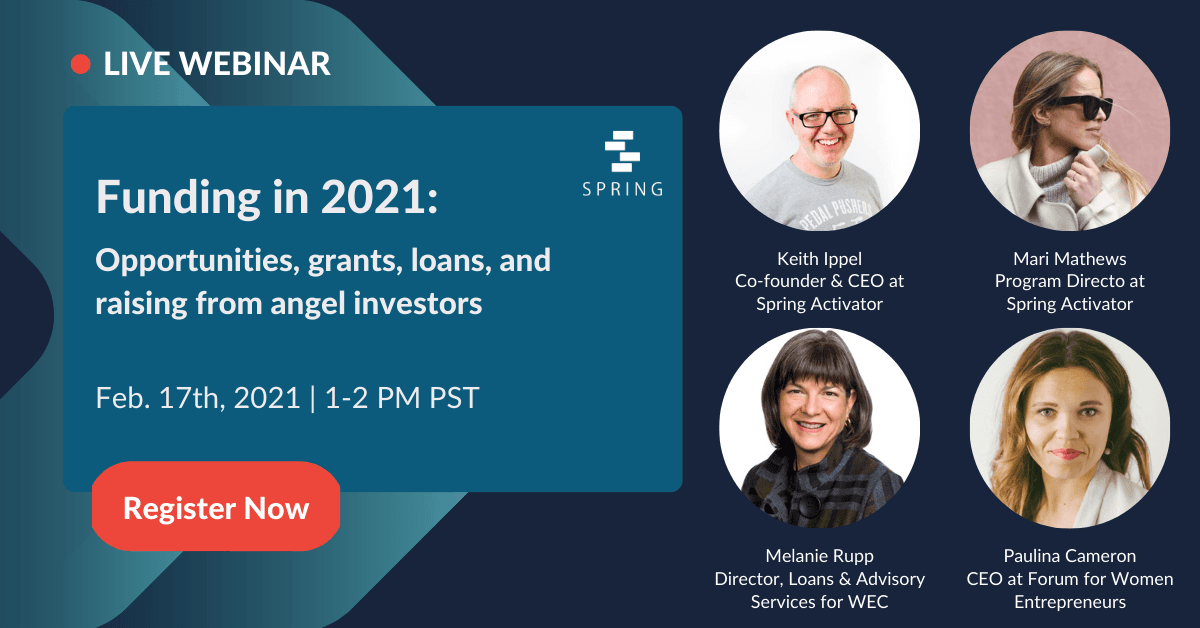 LIVE WEBINAR

SPRING

Funding in 2021:

Opportunities, grants, loans, and raising from angel investors

Feb. 17th, 2021 | 1-2 PM PST

Register Now

PEDAL PUSHERS

Keith Ippel
Co-founder & CEO at Spring Activator

Mari Mathews
Program Directo at Spring Activator

Melanie Rupp
Director, Loans & Advisory Services for WEC

Paulina Cameron
CEO at Forum for Women Entrepreneurs